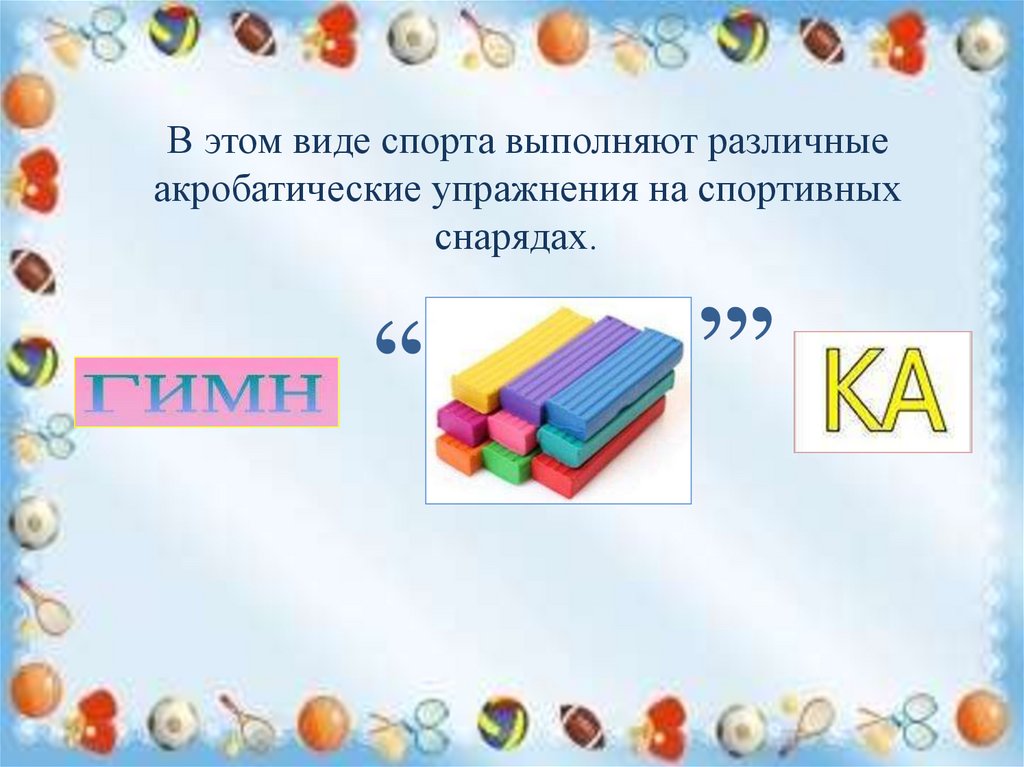 В этом виде спорта выполняют различные акробатические упражнения на спортивных снарядах.

ГИМН

“ ”’

КА